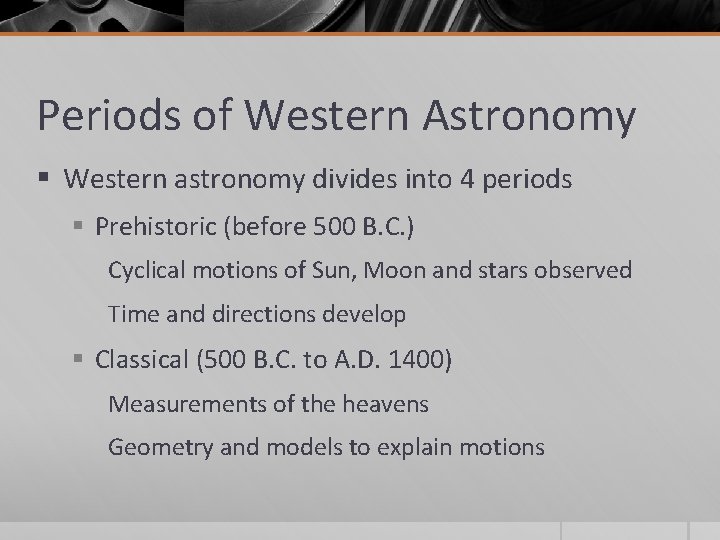 Periods of Western Astronomy

▪ Western astronomy divides into 4 periods

▪ Prehistoric (before 500 B.C.)

Cyclical motions of Sun, Moon and stars observed

Time and directions develop

▪ Classical (500 B.C. to A.D. 1400)

Measurements of the heavens

Geometry and models to explain motions